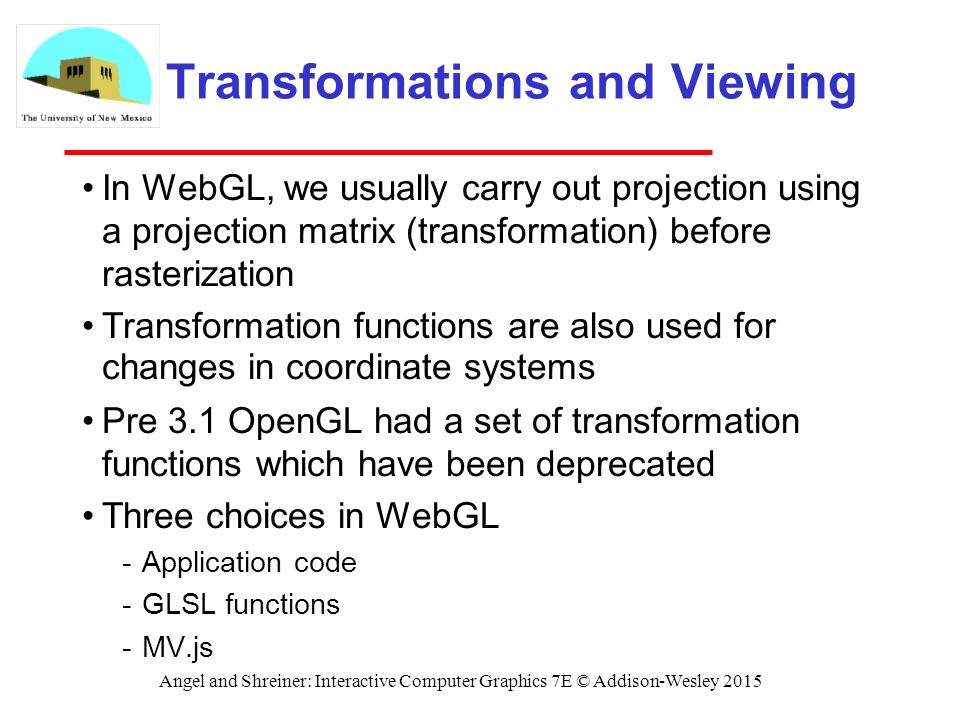 The University of New Mexico

Transformations and Viewing

• In WebGL, we usually carry out projection using a projection matrix (transformation) before rasterization

• Transformation functions are also used for changes in coordinate systems

• Pre 3.1 OpenGL had a set of transformation functions which have been deprecated

• Three choices in WebGL
- Application code
- GLSL functions
- MV.js

Angel and Shreiner: Interactive Computer Graphics 7E © Addison-Wesley 2015